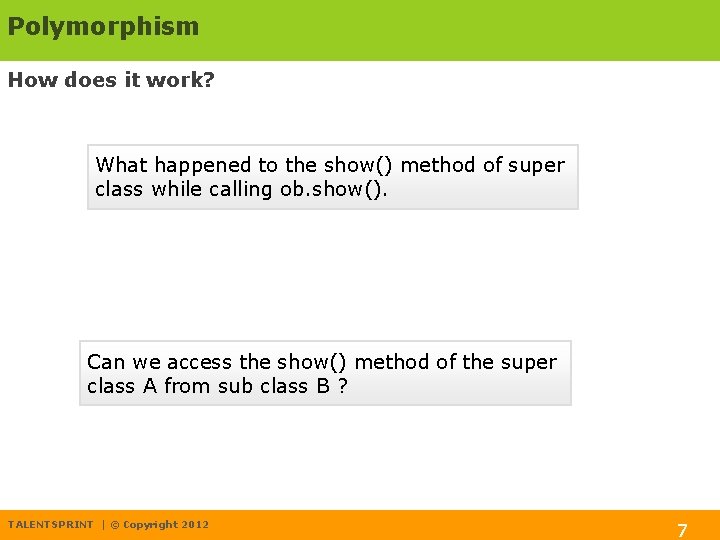 Polymorphism

How does it work?

What happened to the show() method of super class while calling ob.show().

Can we access the show() method of the super class A from sub class B ?

TALENTSPRINT | © Copyright 2012

7